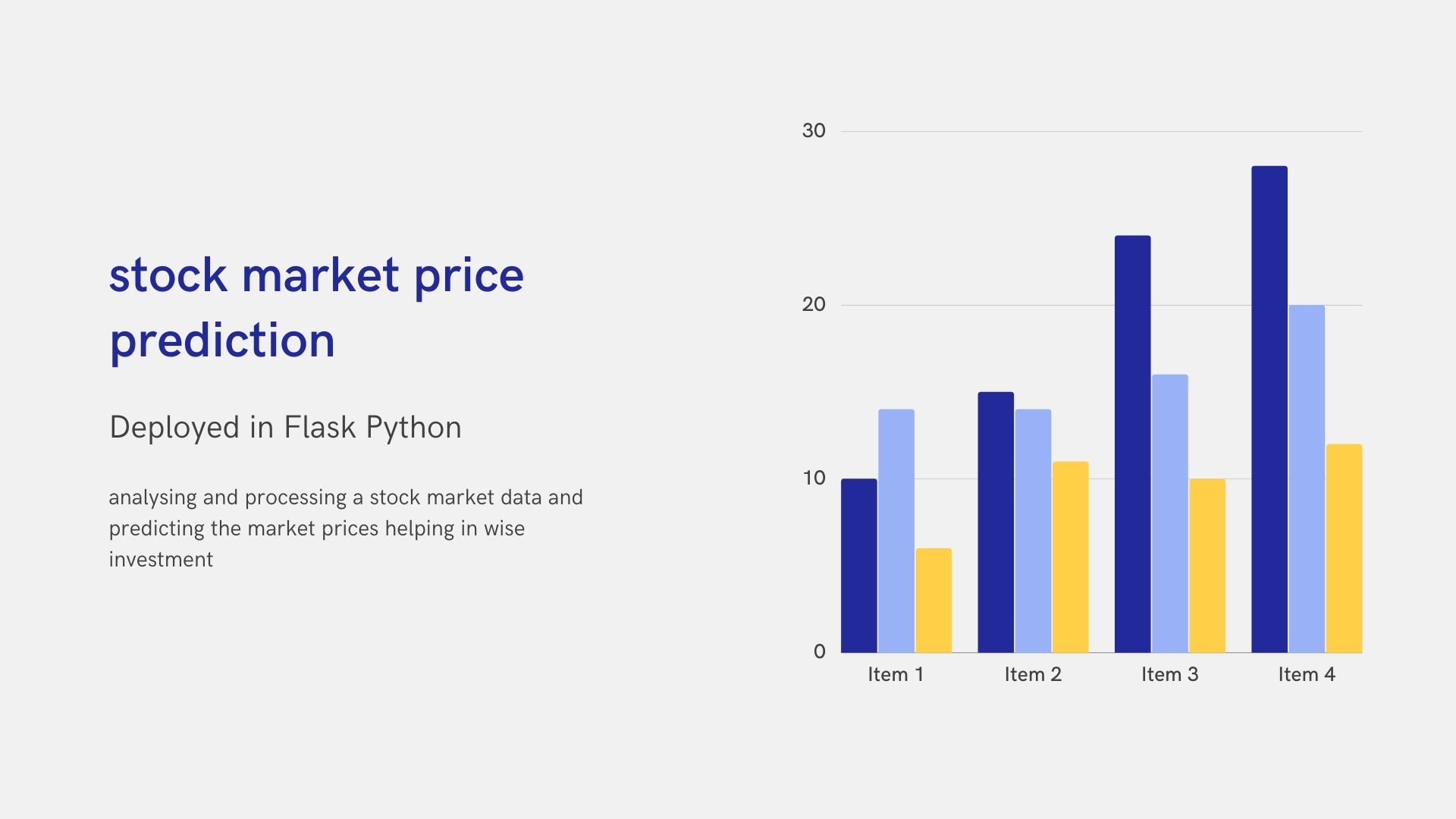 stock market price prediction

Deployed in Flask Python

analysing and processing a stock market data and predicting the market prices helping in wise investment

30
20
10
0
Item 1
Item 2
Item 3
Item 4